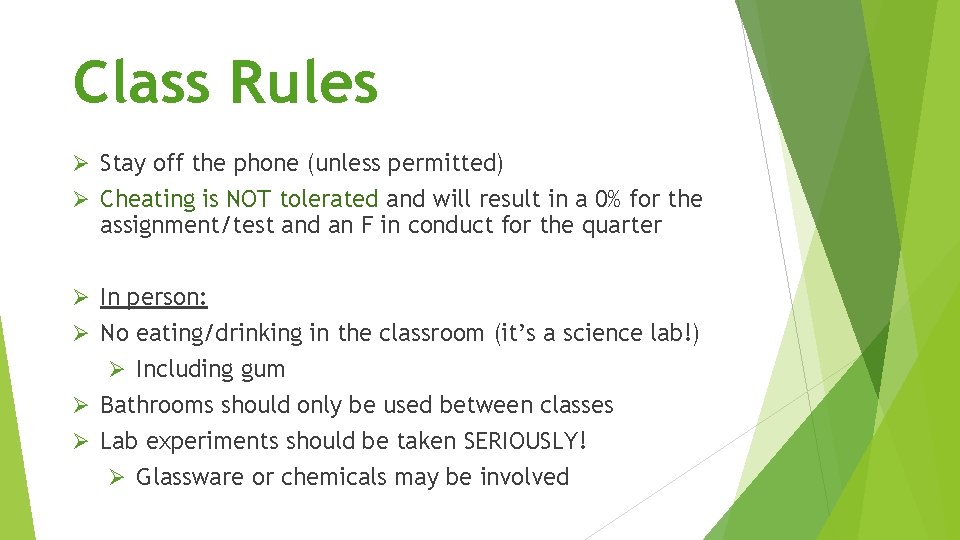 Class Rules

➢ Stay off the phone (unless permitted)

➢ Cheating is NOT tolerated and will result in a 0% for the assignment/test and an F in conduct for the quarter

➢ In person:

➢ No eating/drinking in the classroom (it's a science lab!)

➢ Including gum

➢ Bathrooms should only be used between classes

➢ Lab experiments should be taken SERIOUSLY!

➢ Glassware or chemicals may be involved